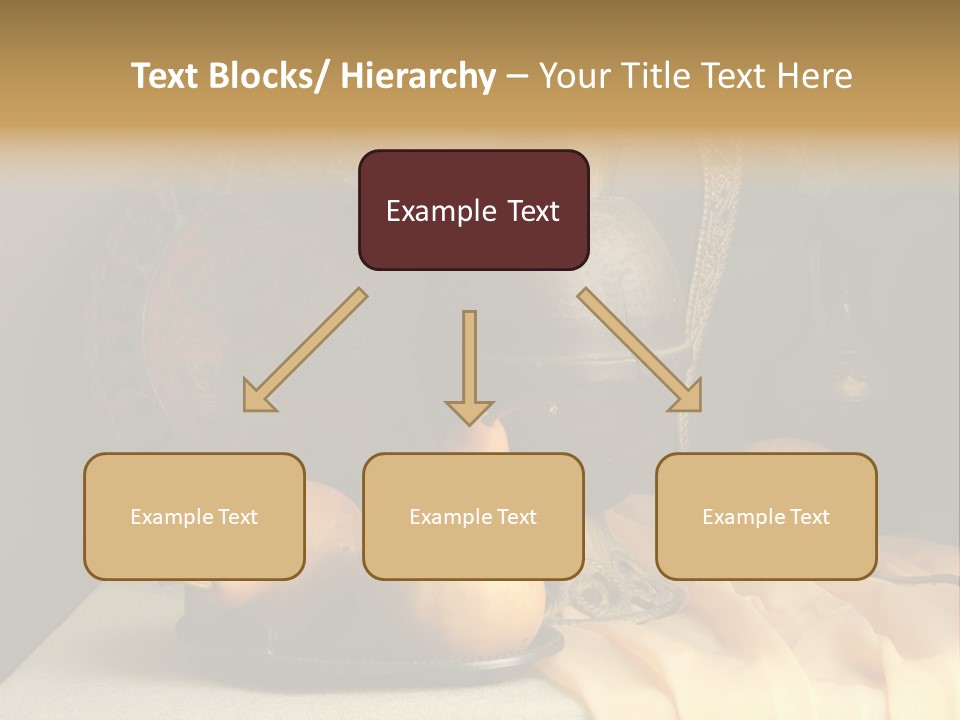 Text Blocks/ Hierarchy – Your Title Text Here

Example Text

Example Text

Example Text

Example Text